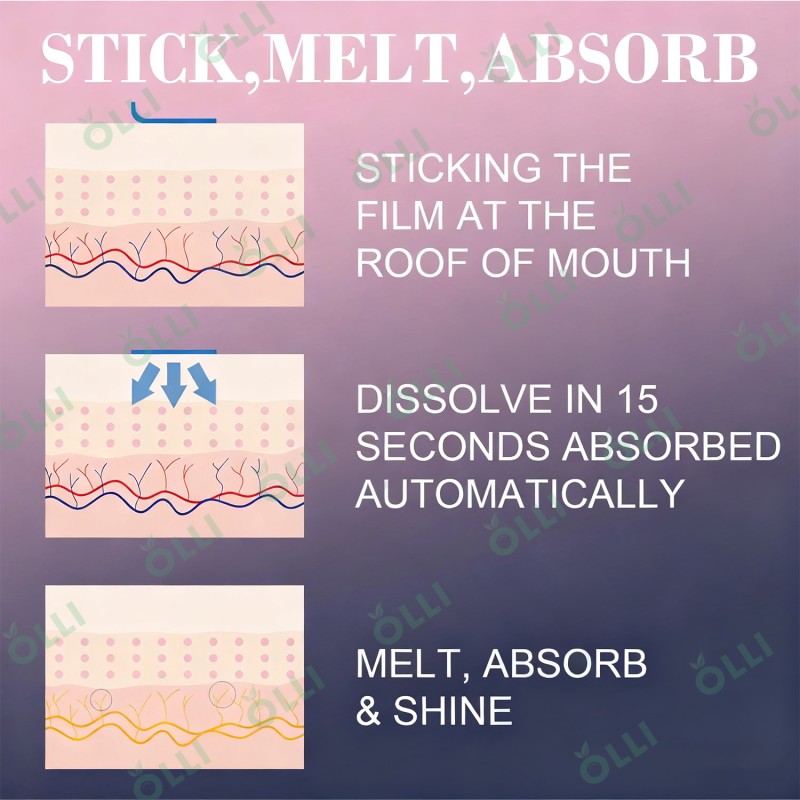 STICK,MELT,ABSORB

STICKING THE FILM AT THE ROOF OF MOUTH

DISSOLVE IN 15 SECONDS ABSORBED AUTOMATICALLY

MELT, ABSORB & SHINE

OLLI